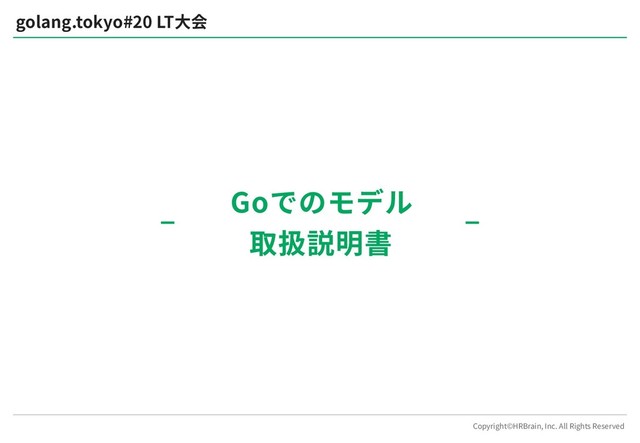 golang.tokyo#20 LT大会

Goでのモデル
取扱説明書

Copyright©HRBrain, Inc. All Rights Reserved